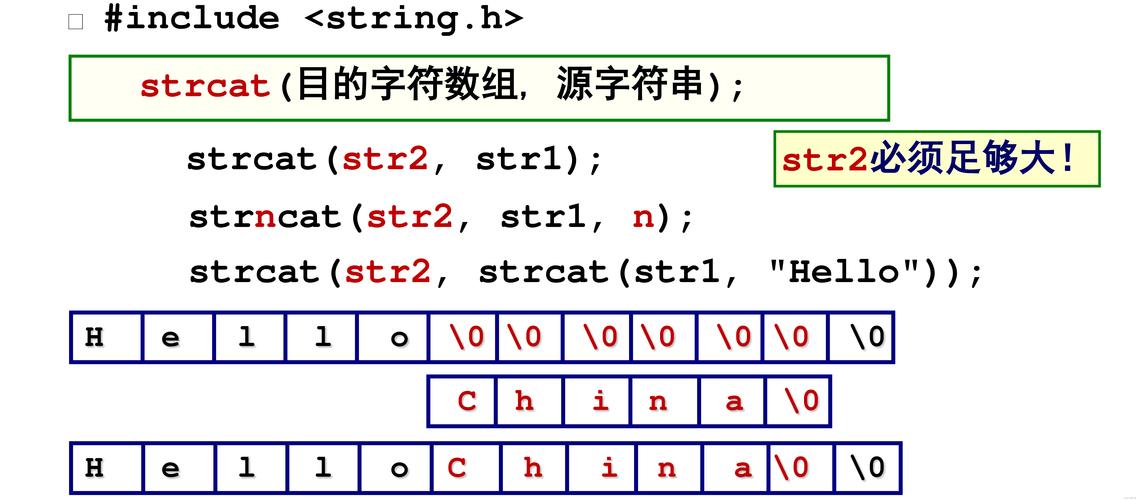 #include <string.h>

strcat(目的字符数组, 源字符串);

strcat(str2, str1);

str2必须足够大!

strncat(str2, str1, n);

strcat(str2, strcat(str1, "Hello"));

| H | e | l | l | o | \0 | \0 | \0 | \0 | \0 | \0 | \0 |
|---|---|---|---|---|---|---|---|---|---|---|---|

| C | h | i | n | a | \0 |
|---|---|---|---|---|---|

| H | e | l | l | o | C | h | i | n | a | \0 | \0 |
|---|---|---|---|---|---|---|---|---|---|---|---|